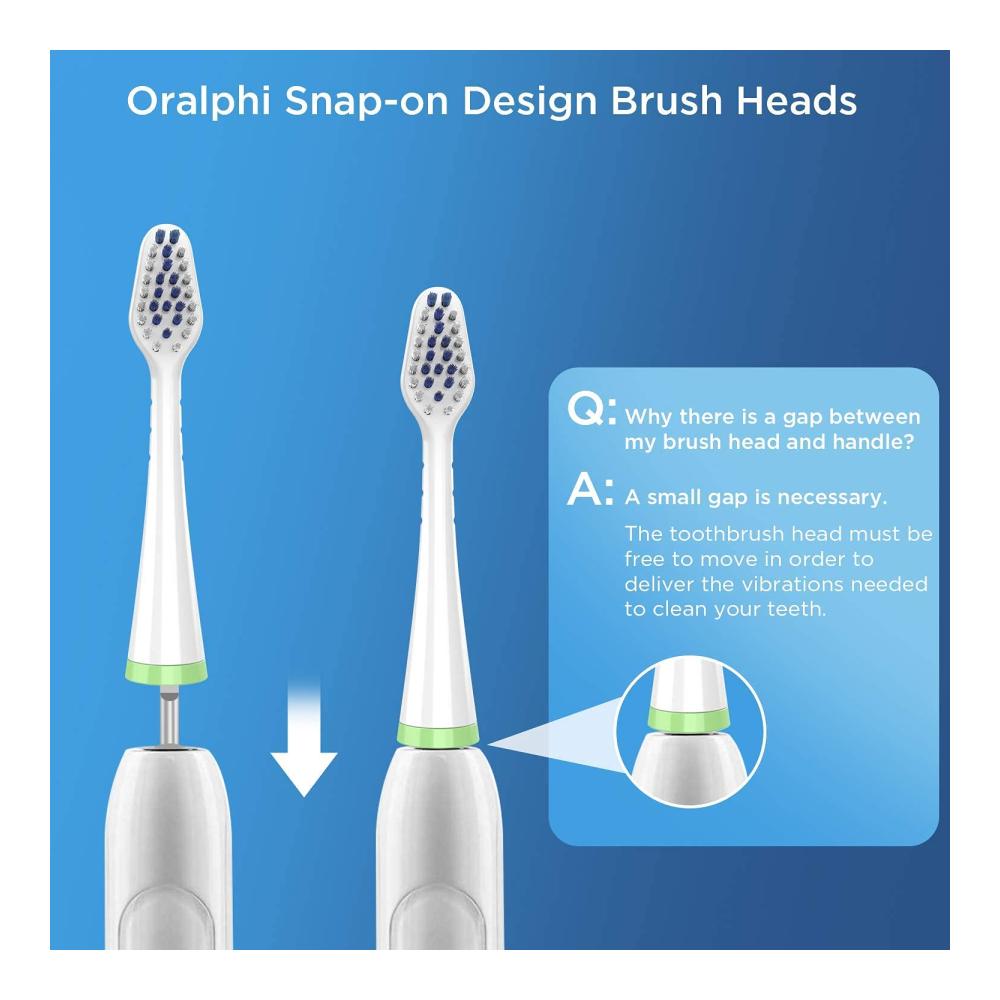 Oralphi Snap-on Design Brush Heads

Q: Why there is a gap between my brush head and handle?

A: A small gap is necessary.

The toothbrush head must be free to move in order to deliver the vibrations needed to clean your teeth.